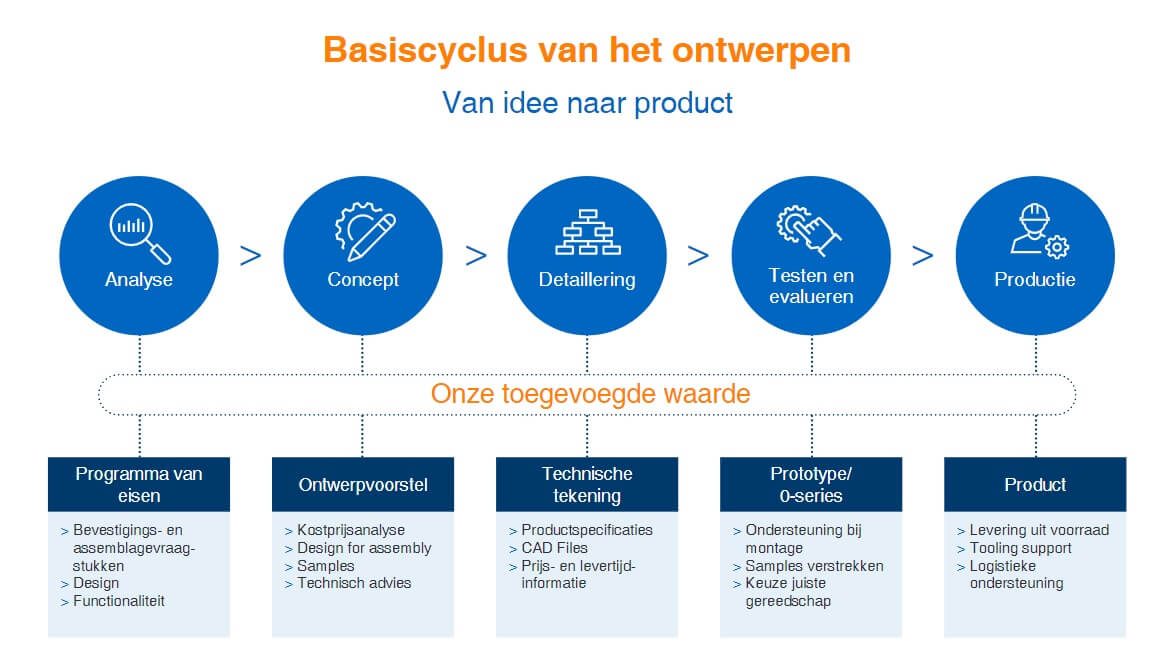 Basiscyclus van het ontwerpen

Van idee naar product

Analyse > Concept > Detaillering > Testen en evalueren > Productie

Onze toegevoegde waarde

Programma van eisen
> Bevestigings- en assemblagevraagstukken
> Design
> Functionaliteit

Ontwerpvoorstel
> Kostprijsanalyse
> Design for assembly
> Samples
> Technisch advies

Technische tekening
> Productspecificaties
> CAD Files
> Prijs- en levertijdinformatie

Prototype/ 0-series
> Ondersteuning bij montage
> Samples verstrekken
> Keuze juiste gereedschap

Product
> Levering uit voorraad
> Tooling support
> Logistieke ondersteuning